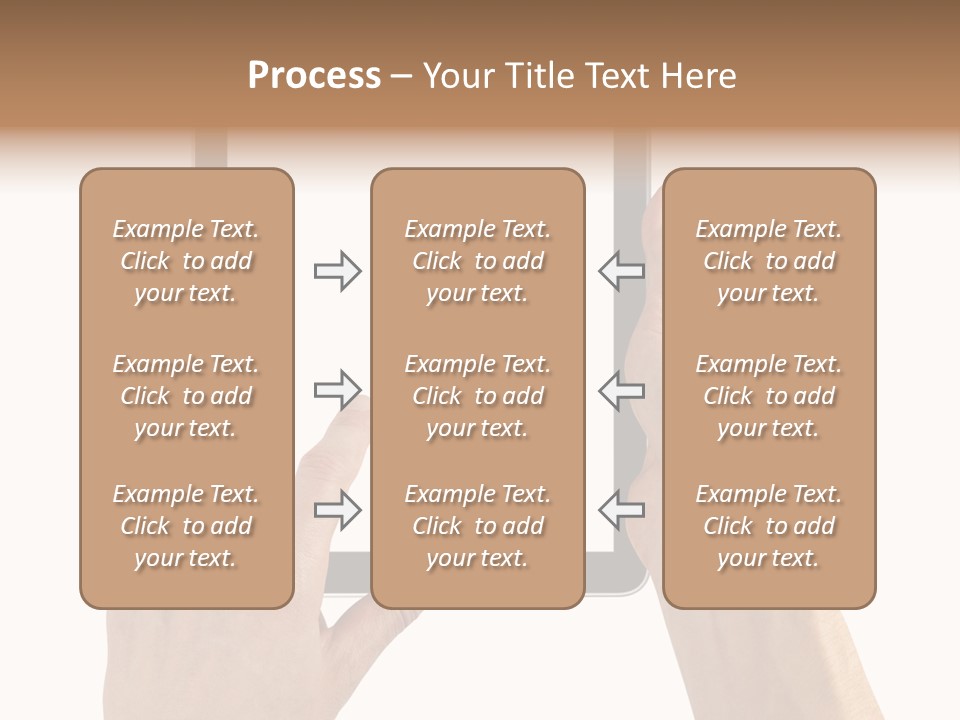 Process – Your Title Text Here

Example Text. Click to add your text.

Example Text. Click to add your text.

Example Text. Click to add your text.

Example Text. Click to add your text.

Example Text. Click to add your text.

Example Text. Click to add your text.

Example Text. Click to add your text.

Example Text. Click to add your text.

Example Text. Click to add your text.